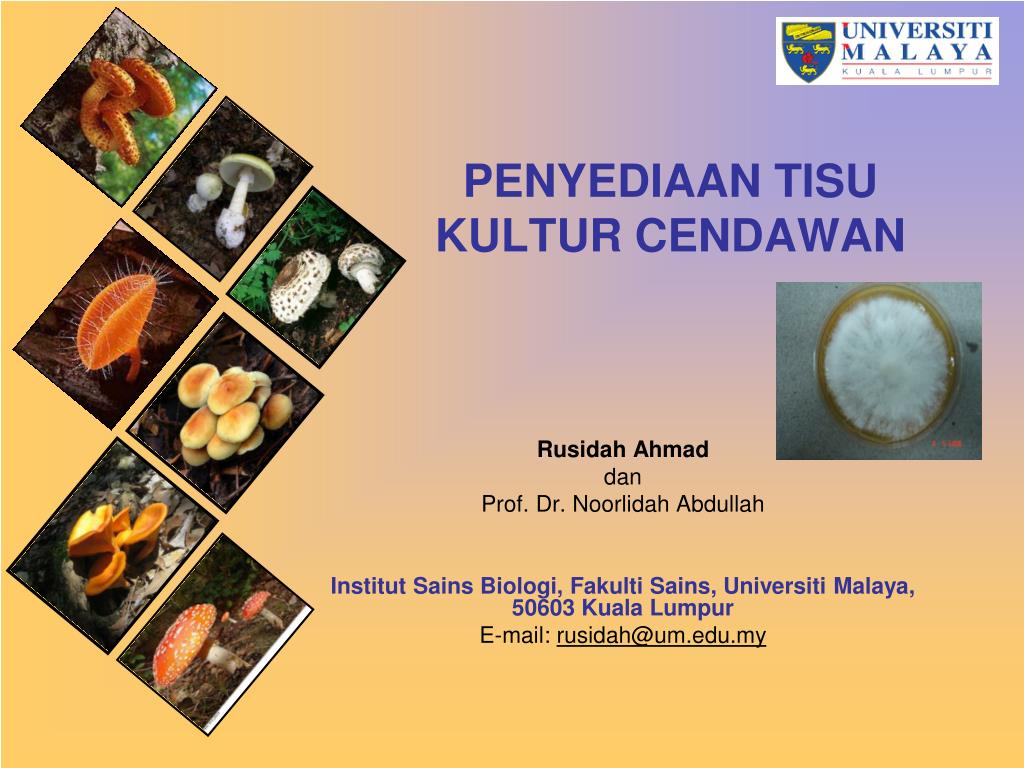 UNIVERSITI MALAYA
KUALA LUMPUR

PENYEDIAAN TISU KULTUR CENDAWAN

Rusidah Ahmad
dan
Prof. Dr. Noorlidah Abdullah

Institut Sains Biologi, Fakulti Sains, Universiti Malaya, 50603 Kuala Lumpur
E-mail: rusidah@um.edu.my